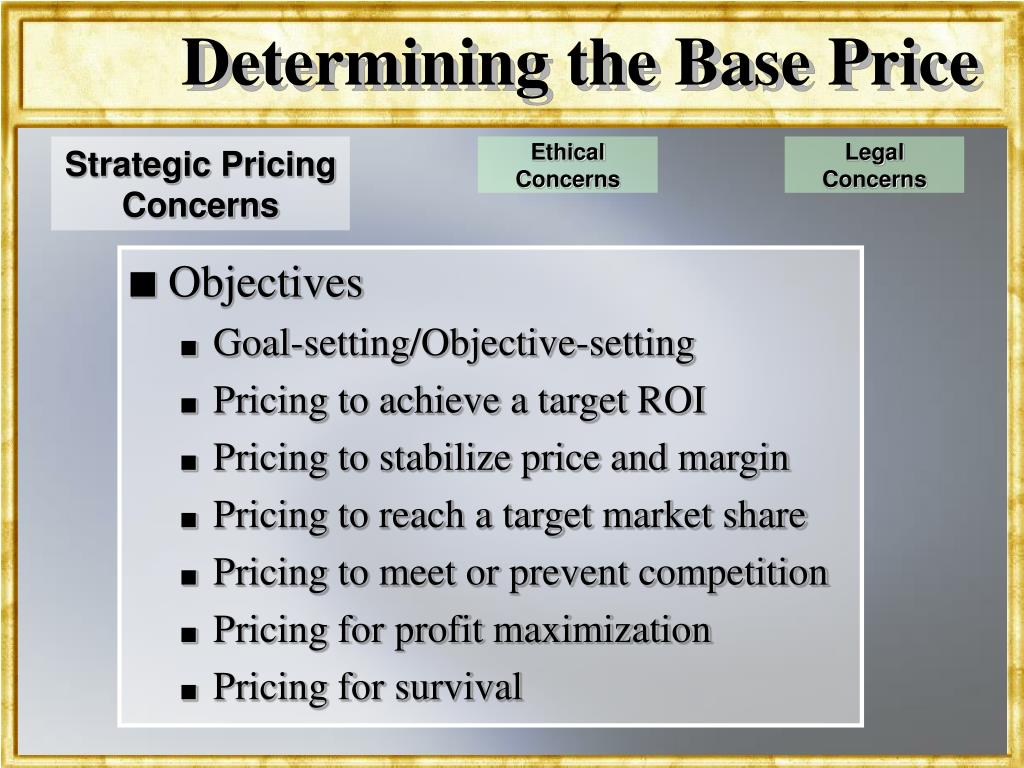 Determining the Base Price

Strategic Pricing Concerns

Ethical Concerns

Legal Concerns

■ Objectives
■ Goal-setting/Objective-setting
■ Pricing to achieve a target ROI
■ Pricing to stabilize price and margin
■ Pricing to reach a target market share
■ Pricing to meet or prevent competition
■ Pricing for profit maximization
■ Pricing for survival